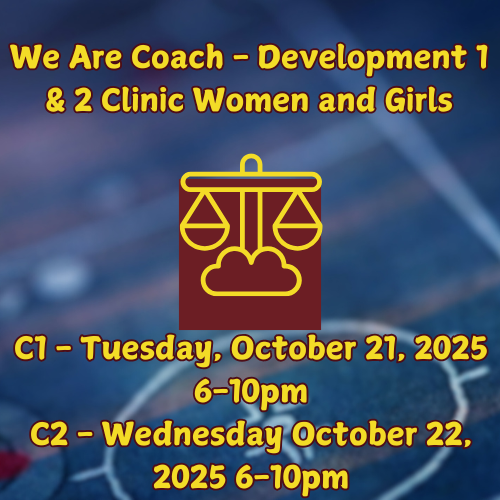 We Are Coach - Development 1 & 2 Clinic Women and Girls

C1 - Tuesday, October 21, 2025 6-10pm
C2 - Wednesday October 22, 2025 6-10pm